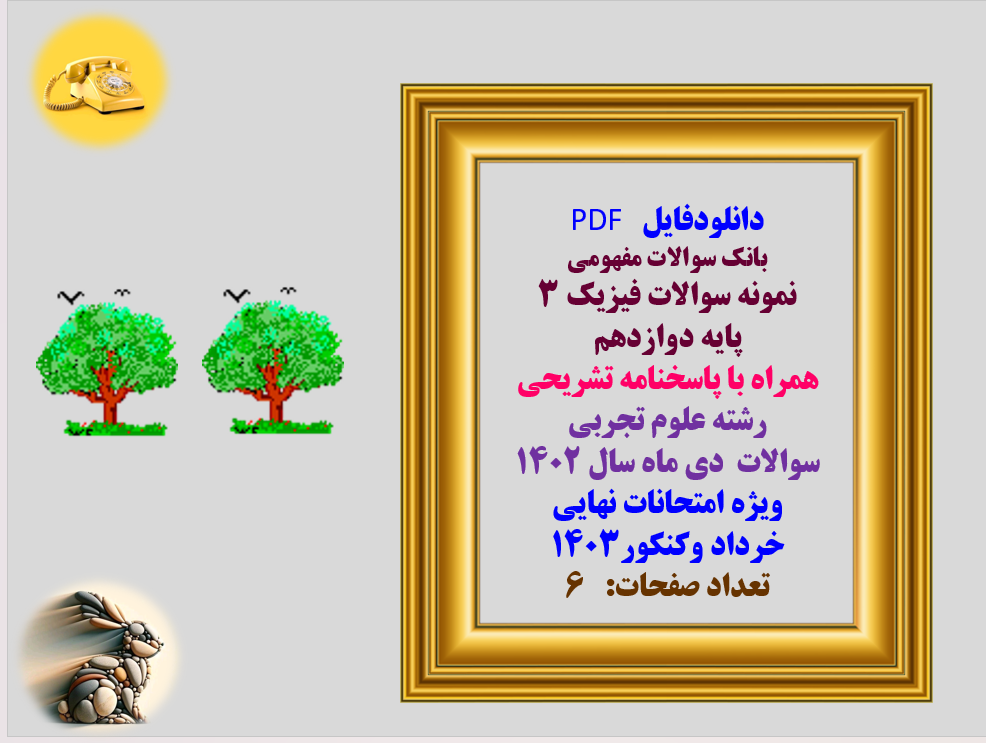 دانلودفایل PDF
بانک سوالات مفهومی
نمونه سوالات فیزیک ۳
پایه دوازدهم
همراه با پاسخنامه تشریحی
رشته علوم تجربی
سوالات دی ماه سال ۱۴۰۲
ویژه امتحانات نهایی
خرداد وکنکور۱۴۰۳
تعداد صفحات: ۶